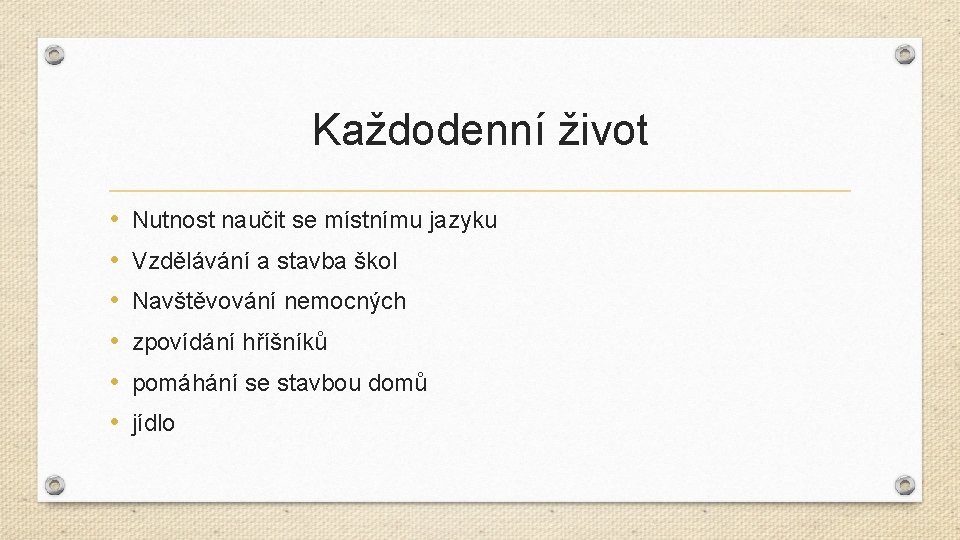 Každodenní život

• Nutnost naučit se místnímu jazyku
• Vzdělávání a stavba škol
• Navštěvování nemocných
• zpovídání hříšníků
• pomáhání se stavbou domů
• jídlo